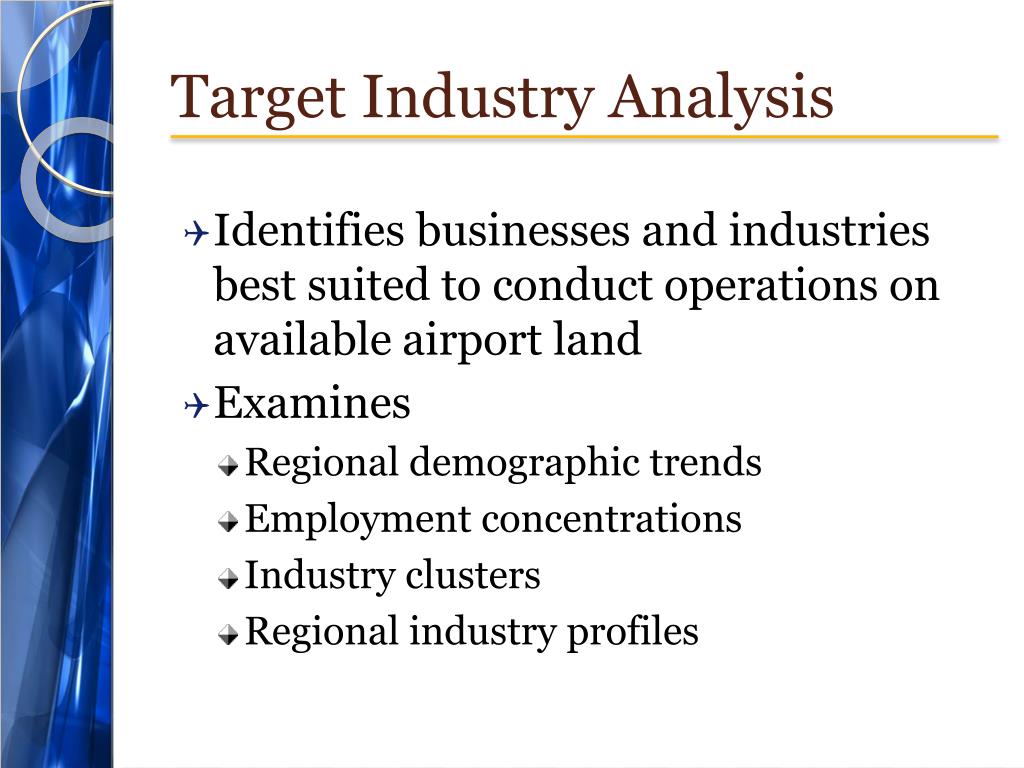 Target Industry Analysis

Identifies businesses and industries best suited to conduct operations on available airport land

Examines

Regional demographic trends

Employment concentrations

Industry clusters

Regional industry profiles